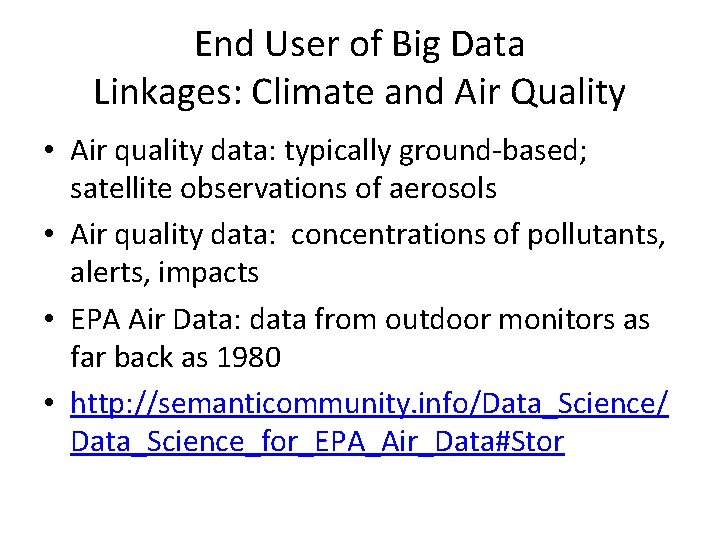 End User of Big Data Linkages: Climate and Air Quality

• Air quality data: typically ground-based; satellite observations of aerosols

• Air quality data: concentrations of pollutants, alerts, impacts

• EPA Air Data: data from outdoor monitors as far back as 1980

• http://semanticommunity.info/Data_Science/Data_Science_for_EPA_Air_Data#Stor